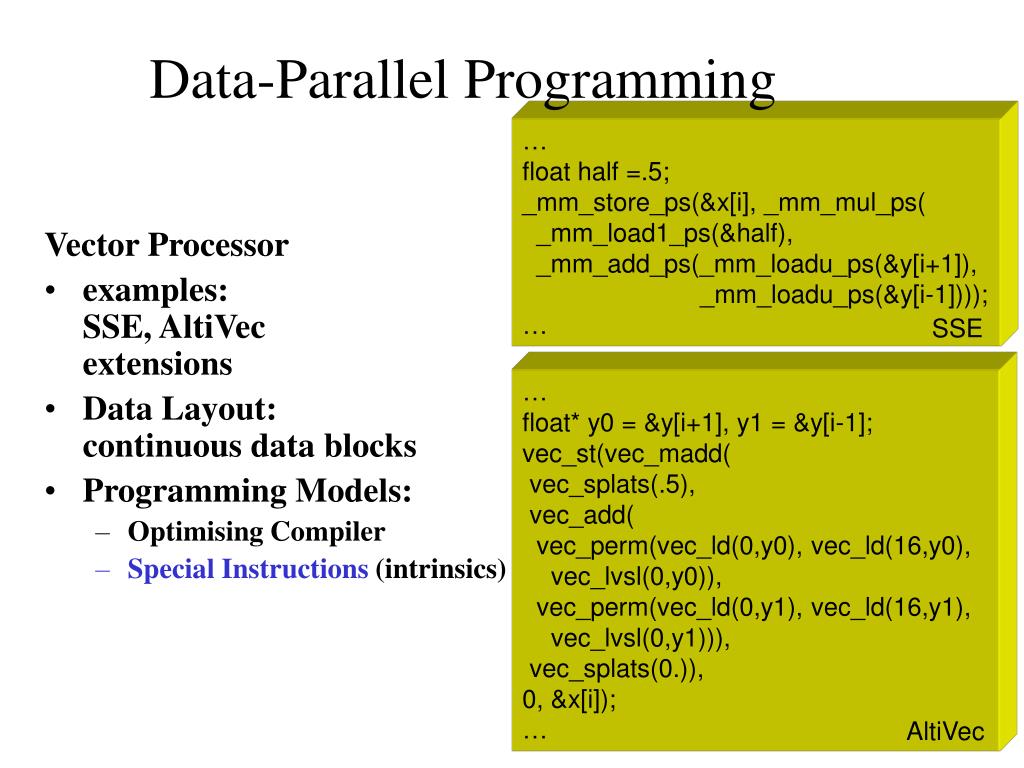 Data-Parallel Programming

Vector Processor
• examples: SSE, AltiVec extensions
• Data Layout: continuous data blocks
• Programming Models:
– Optimising Compiler
– Special Instructions (intrinsics)

…
float half =.5;
_mm_store_ps(&x[i], _mm_mul_ps(
_mm_load1_ps(&half),
_mm_add_ps(_mm_loadu_ps(&y[i+1]),
_mm_loadu_ps(&y[i-1])));
…
SSE

…
float* y0 = &y[i+1], y1 = &y[i-1];
vec_st(vec_madd(
vec_splats(.5),
vec_add(
vec_perm(vec_ld(0,y0), vec_ld(16,y0),
vec_lvsl(0,y0)),
vec_perm(vec_ld(0,y1), vec_ld(16,y1),
vec_lvsl(0,y1))),
vec_splats(0.)),
0, &x[i]);
…
AltiVec